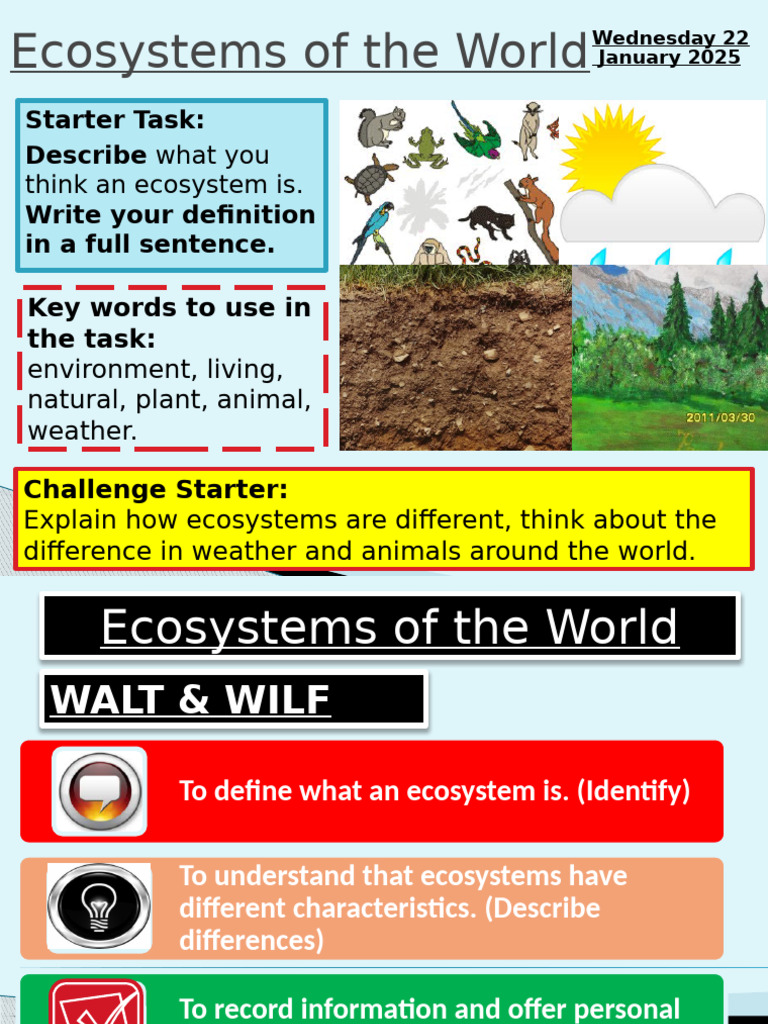 Ecosystems of the World

Wednesday 22 January 2025

Starter Task:
Describe what you think an ecosystem is. Write your definition in a full sentence.

Key words to use in the task:
environment, living, natural, plant, animal, weather.

2011/03/30

Challenge Starter:
Explain how ecosystems are different, think about the difference in weather and animals around the world.

Ecosystems of the World

WALT & WILF

To define what an ecosystem is. (Identify)

To understand that ecosystems have different characteristics. (Describe differences)

To record information and offer personal